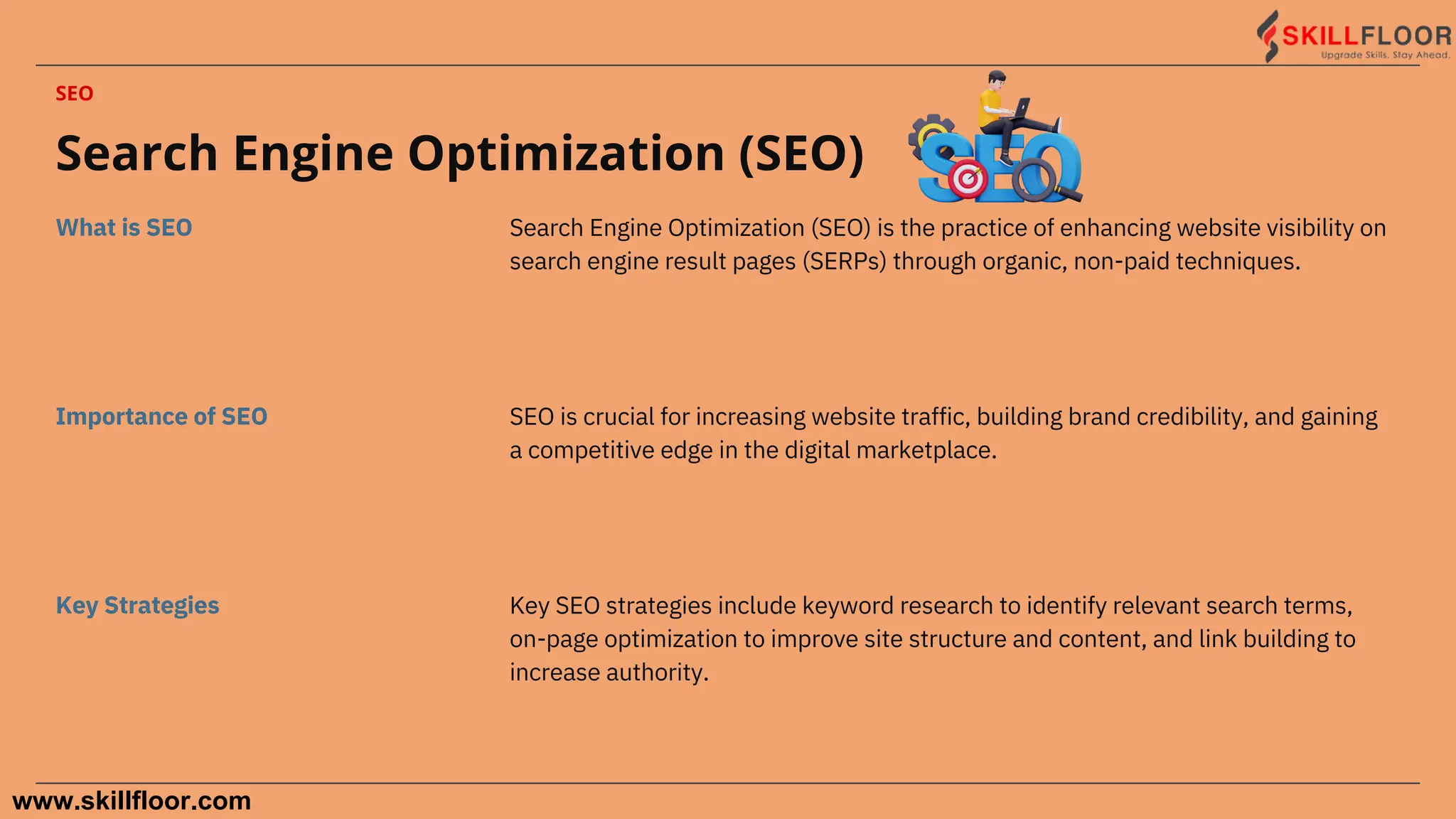 SKILLFLOOR
Upgrade Skills. Stay Ahead.

SEO

Search Engine Optimization (SEO)

SEO

What is SEO

Search Engine Optimization (SEO) is the practice of enhancing website visibility on search engine result pages (SERPs) through organic, non-paid techniques.

Importance of SEO

SEO is crucial for increasing website traffic, building brand credibility, and gaining a competitive edge in the digital marketplace.

Key Strategies

Key SEO strategies include keyword research to identify relevant search terms, on-page optimization to improve site structure and content, and link building to increase authority.

www.skillfloor.com